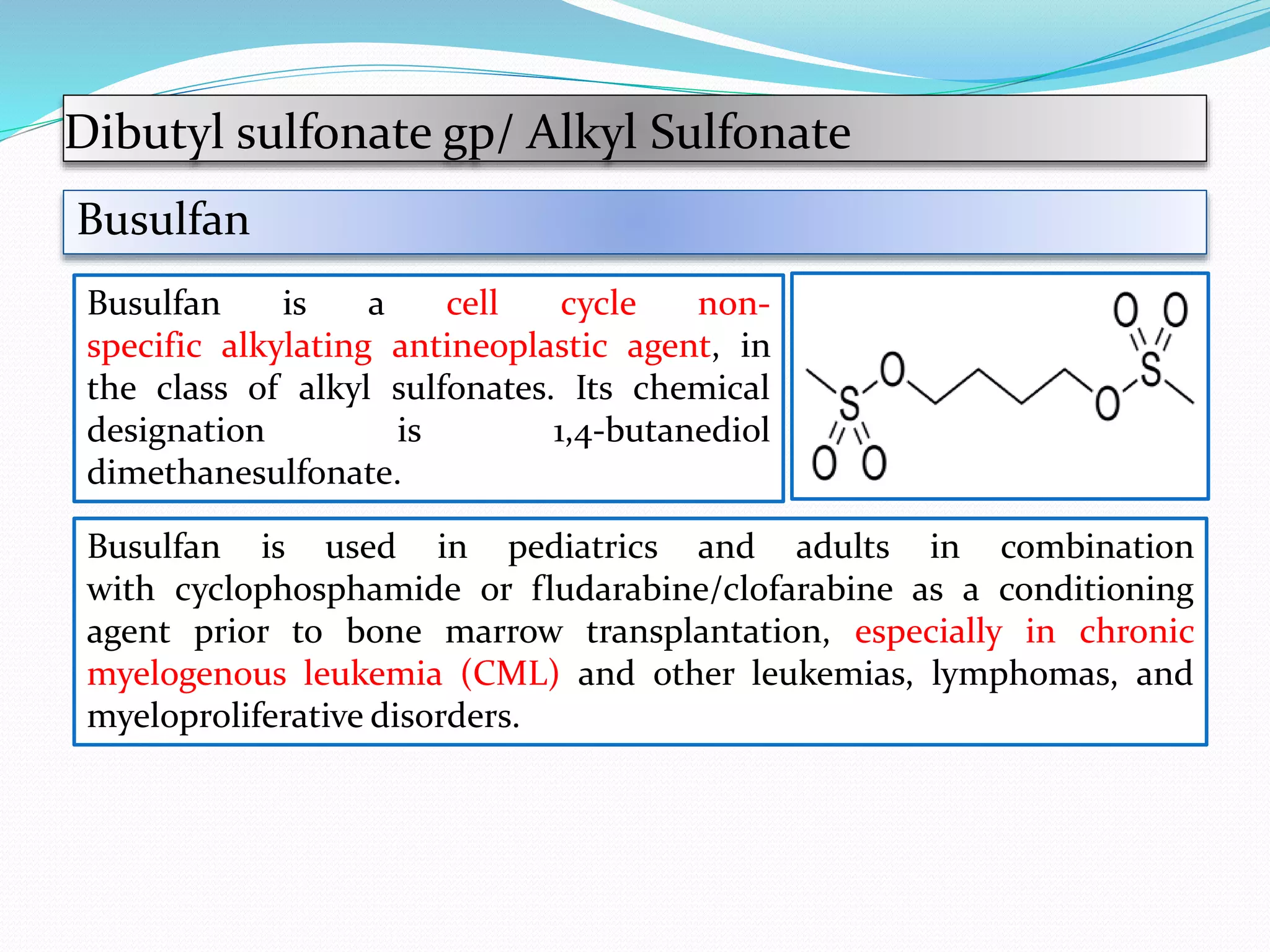 Dibutyl sulfonate gp/ Alkyl Sulfonate

Busulfan

Busulfan is a cell cycle non-specific alkylating antineoplastic agent, in the class of alkyl sulfonates. Its chemical designation is 1,4-butanediol dimethanesulfonate.

O O S O O S O O

Busulfan is used in pediatrics and adults in combination with cyclophosphamide or fludarabine/clofarabine as a conditioning agent prior to bone marrow transplantation, especially in chronic myelogenous leukemia (CML) and other leukemias, lymphomas, and myeloproliferative disorders.